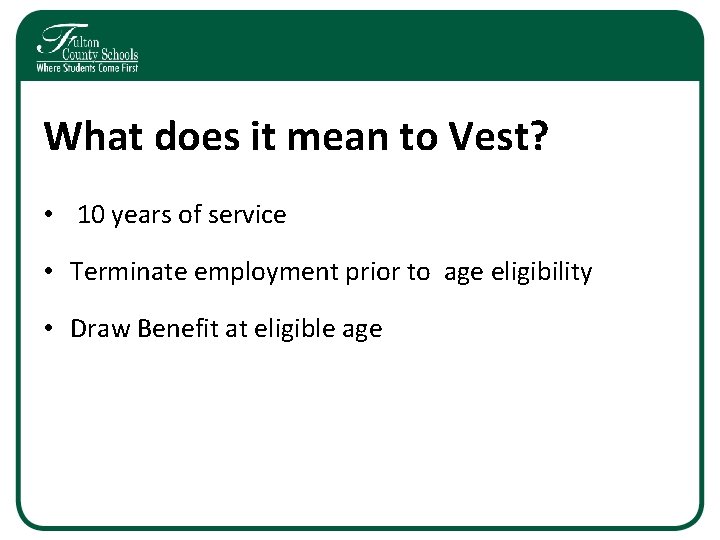 Fulton County Schools
Where Students Come First

What does it mean to Vest?

• 10 years of service

• Terminate employment prior to age eligibility

• Draw Benefit at eligible age